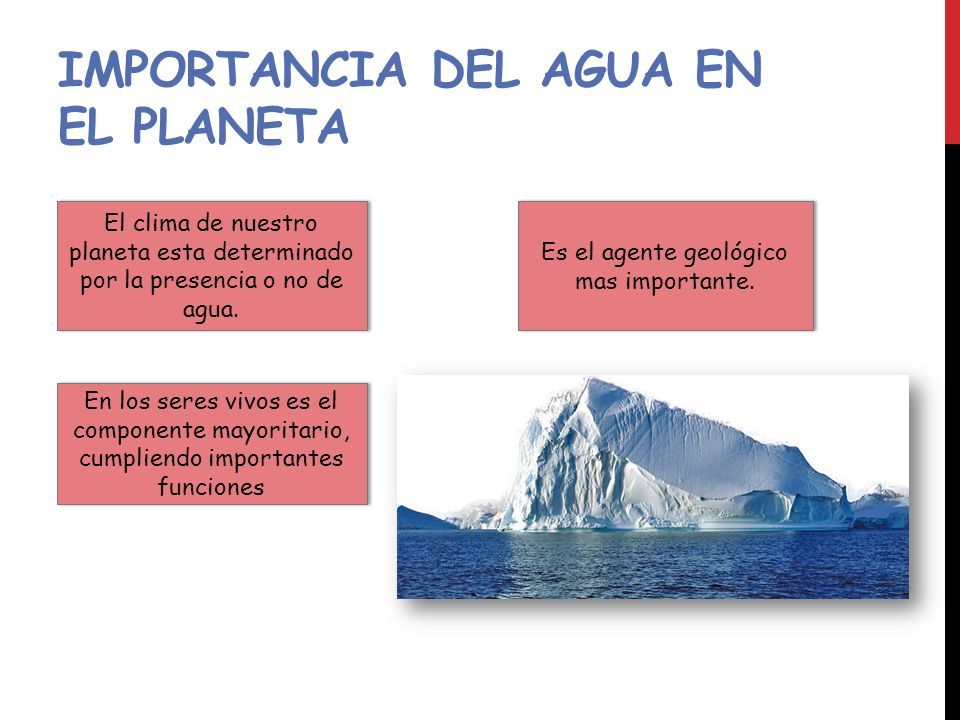 IMPORTANCIA DEL AGUA EN EL PLANETA

El clima de nuestro planeta esta determinado por la presencia o no de agua.

Es el agente geológico mas importante.

En los seres vivos es el componente mayoritario, cumpliendo importantes funciones